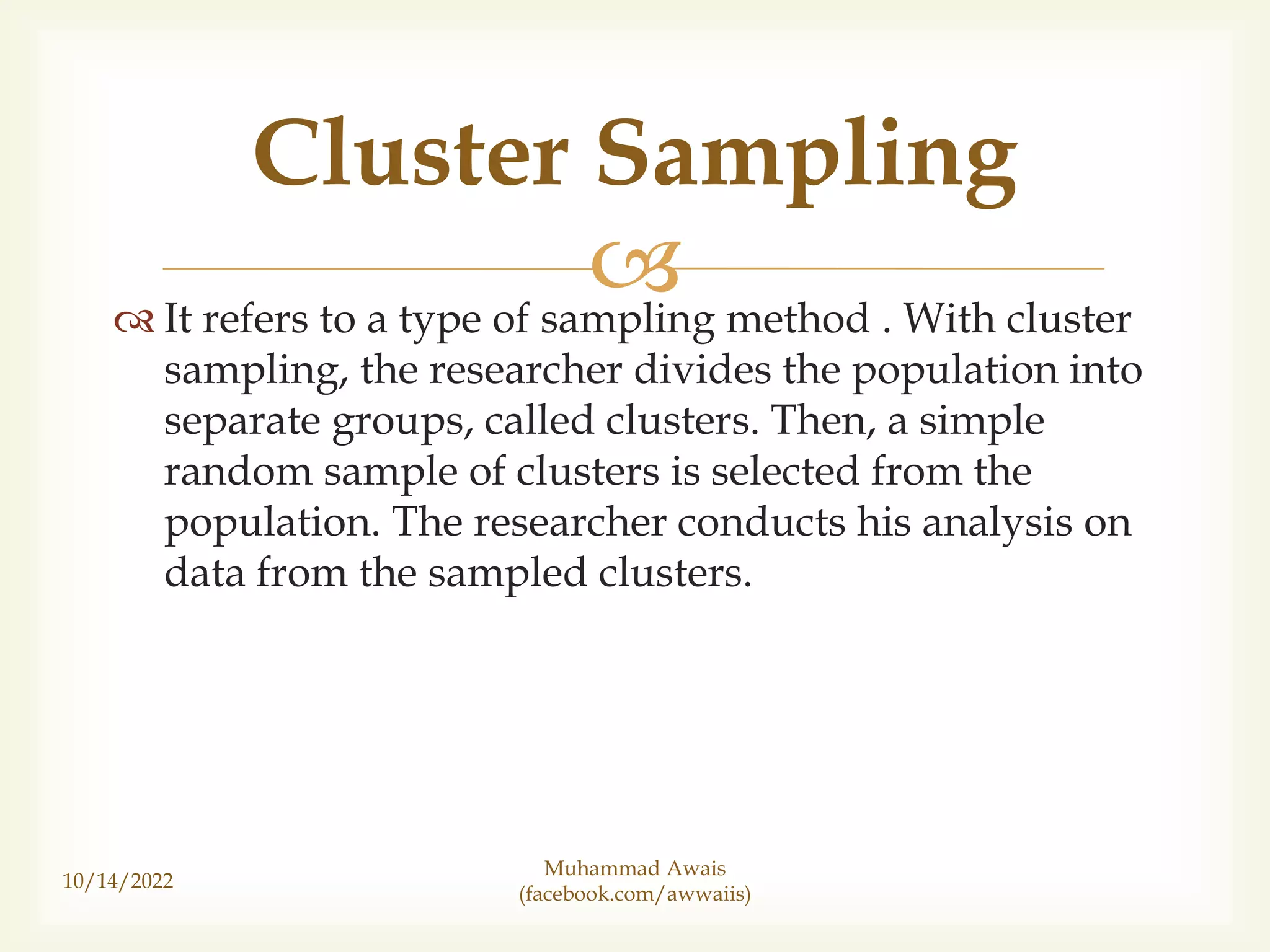 Cluster Sampling

It refers to a type of sampling method . With cluster sampling, the researcher divides the population into separate groups, called clusters. Then, a simple random sample of clusters is selected from the population. The researcher conducts his analysis on data from the sampled clusters.

10/14/2022

Muhammad Awais
(facebook.com/awwaiis)